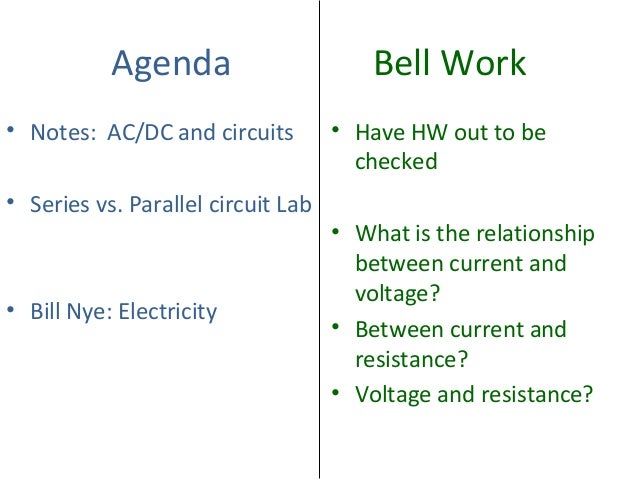 Agenda

• Notes: AC/DC and circuits

• Series vs. Parallel circuit Lab

• Bill Nye: Electricity

Bell Work

• Have HW out to be checked

• What is the relationship between current and voltage?

• Between current and resistance?

• Voltage and resistance?